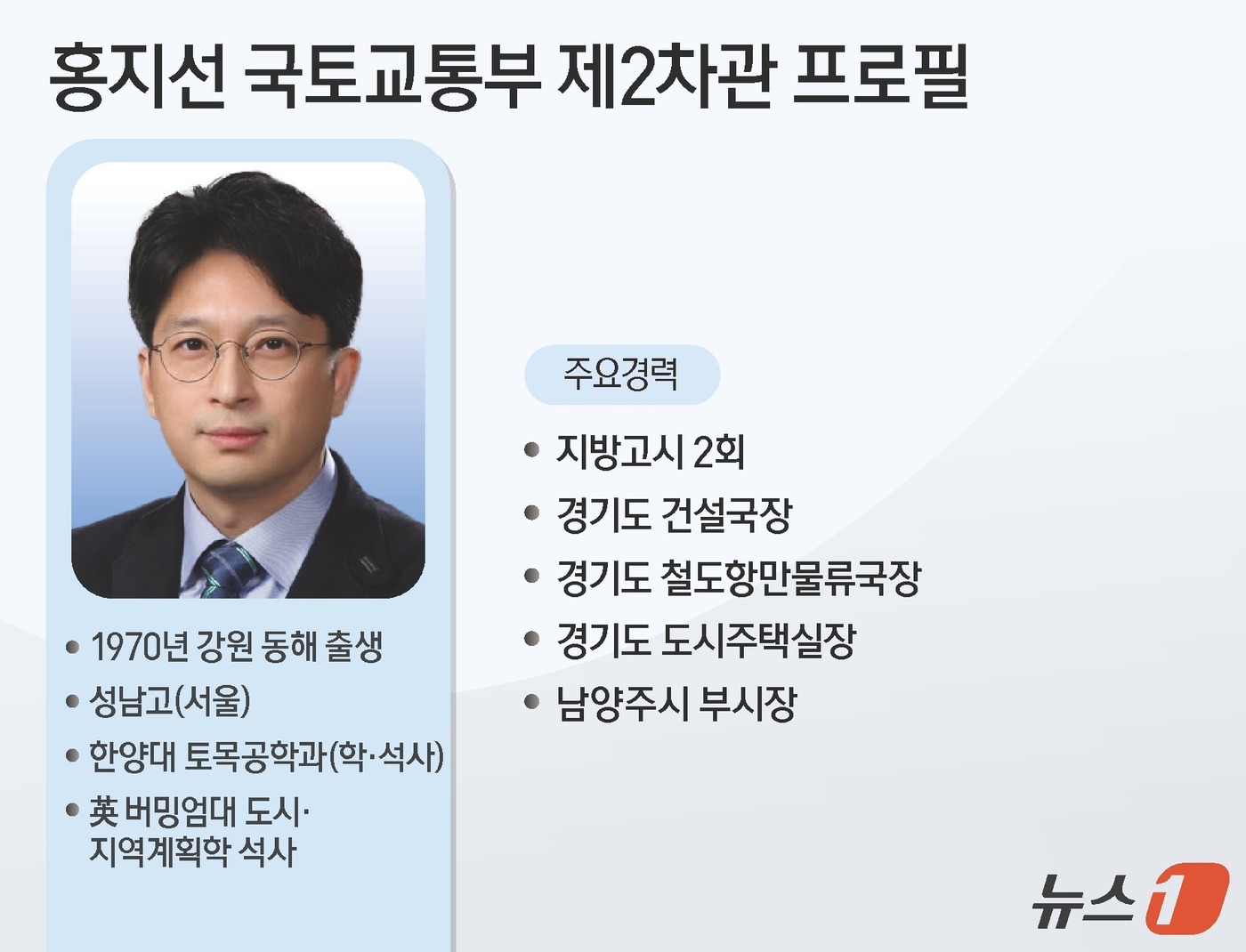 홍지선 국토교통부 제2차관 프로필

• 1970년 강원 동해 출생
• 성남고(서울)
• 한양대 토목공학과(학·석사)
• 英 버밍엄대 도시·지역계획학 석사

주요경력

• 지방고시 2회
• 경기도 건설국장
• 경기도 철도항만물류국장
• 경기도 도시주택실장
• 남양주시 부시장

뉴스1